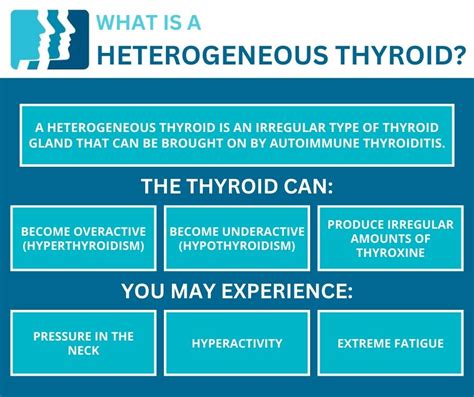 WHAT IS A
HETEROGENEOUS THYROID?

A HETEROGENEOUS THYROID IS AN IRREGULAR TYPE OF THYROID GLAND THAT CAN BE BROUGHT ON BY AUTOIMMUNE THYROIDITIS.

THE THYROID CAN:

BECOME OVERACTIVE (HYPERTHYROIDISM)

BECOME UNDERACTIVE (HYPOTHYROIDISM)

PRODUCE IRREGULAR AMOUNTS OF THYROXINE

YOU MAY EXPERIENCE:

PRESSURE IN THE NECK

HYPERACTIVITY

EXTREME FATIGUE